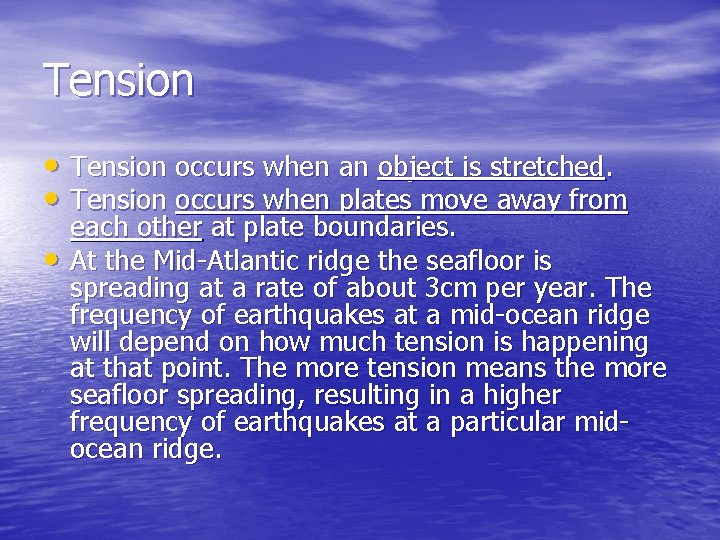 Tension

• Tension occurs when an object is stretched.
• Tension occurs when plates move away from each other at plate boundaries.
• At the Mid-Atlantic ridge the seafloor is spreading at a rate of about 3cm per year. The frequency of earthquakes at a mid-ocean ridge will depend on how much tension is happening at that point. The more tension means the more seafloor spreading, resulting in a higher frequency of earthquakes at a particular mid-ocean ridge.